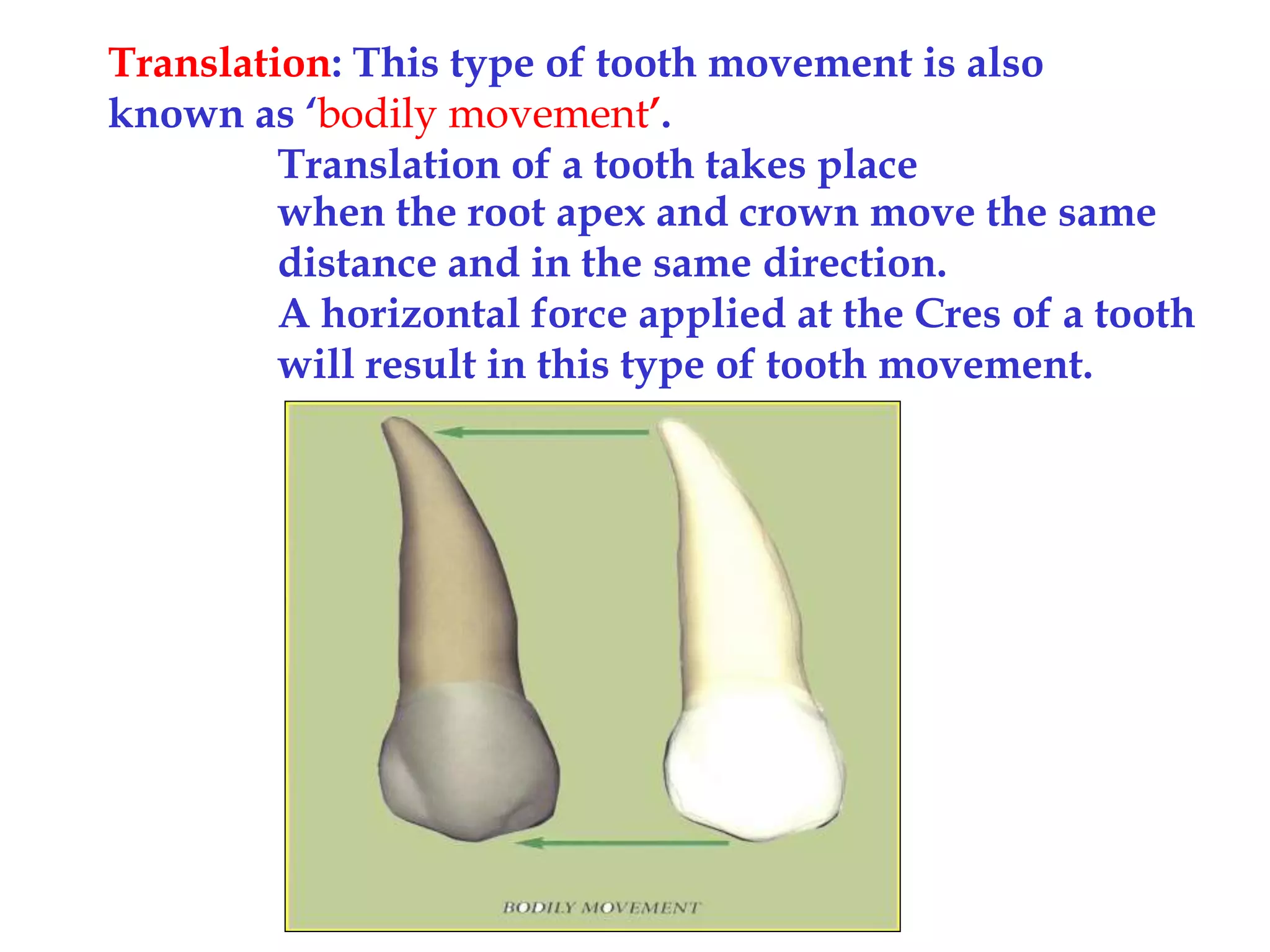 Translation: This type of tooth movement is also known as ‘bodily movement’.

Translation of a tooth takes place when the root apex and crown move the same distance and in the same direction.

A horizontal force applied at the Cres of a tooth will result in this type of tooth movement.

BODILY MOVEMENT